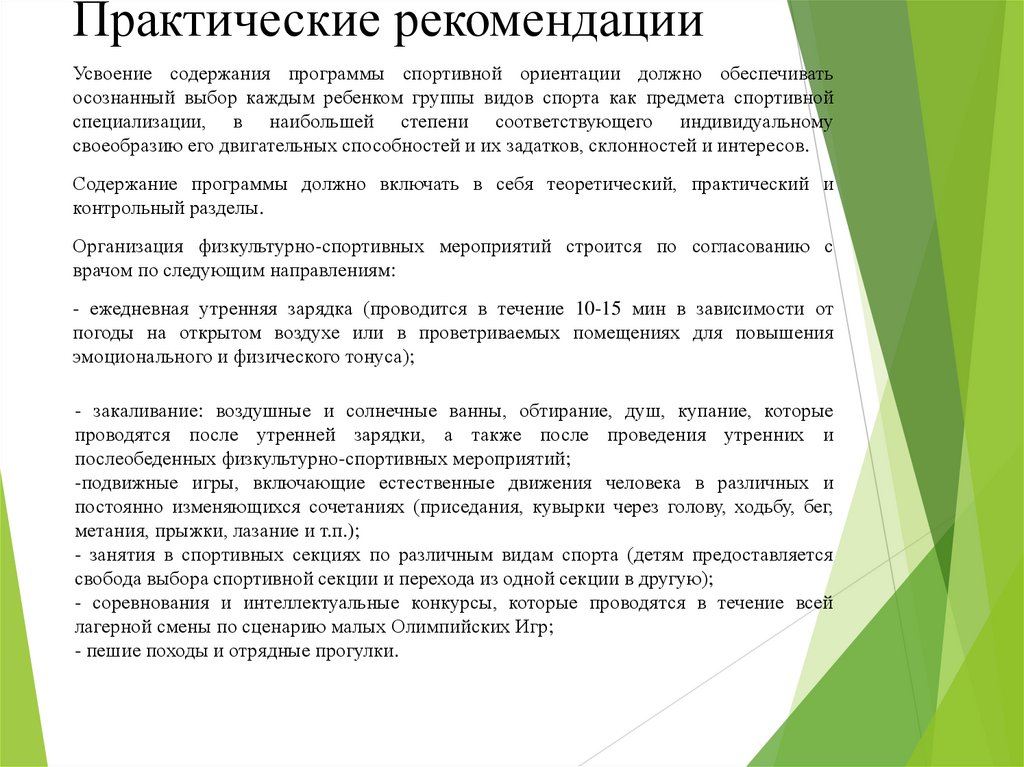 Практические рекомендации

Усвоение содержания программы спортивной ориентации должно обеспечивать осознанный выбор каждым ребенком группы видов спорта как предмета спортивной специализации, в наибольшей степени соответствующего индивидуальному своеобразию его двигательных способностей и их задатков, склонностей и интересов.

Содержание программы должно включать в себя теоретический, практический и контрольный разделы.

Организация физкультурно-спортивных мероприятий строится по согласованию с врачом по следующим направлениям:

- ежедневная утренняя зарядка (проводится в течение 10-15 мин в зависимости от погоды на открытом воздухе или в проветриваемых помещениях для повышения эмоционального и физического тонуса);

- закаливание: воздушные и солнечные ванны, обтирание, душ, купание, которые проводятся после утренней зарядки, а также после проведения утренних и послеобеденных физкультурно-спортивных мероприятий;
-подвижные игры, включающие естественные движения человека в различных и постоянно изменяющихся сочетаниях (приседания, кувырки через голову, ходьбу, бег, метания, прыжки, лазание и т.п.);
- занятия в спортивных секциях по различным видам спорта (детям предоставляется свобода выбора спортивной секции и перехода из одной секции в другую);
- соревнования и интеллектуальные конкурсы, которые проводятся в течение всей лагерной смены по сценарию малых Олимпийских Игр;
- пешие походы и отрядные прогулки.